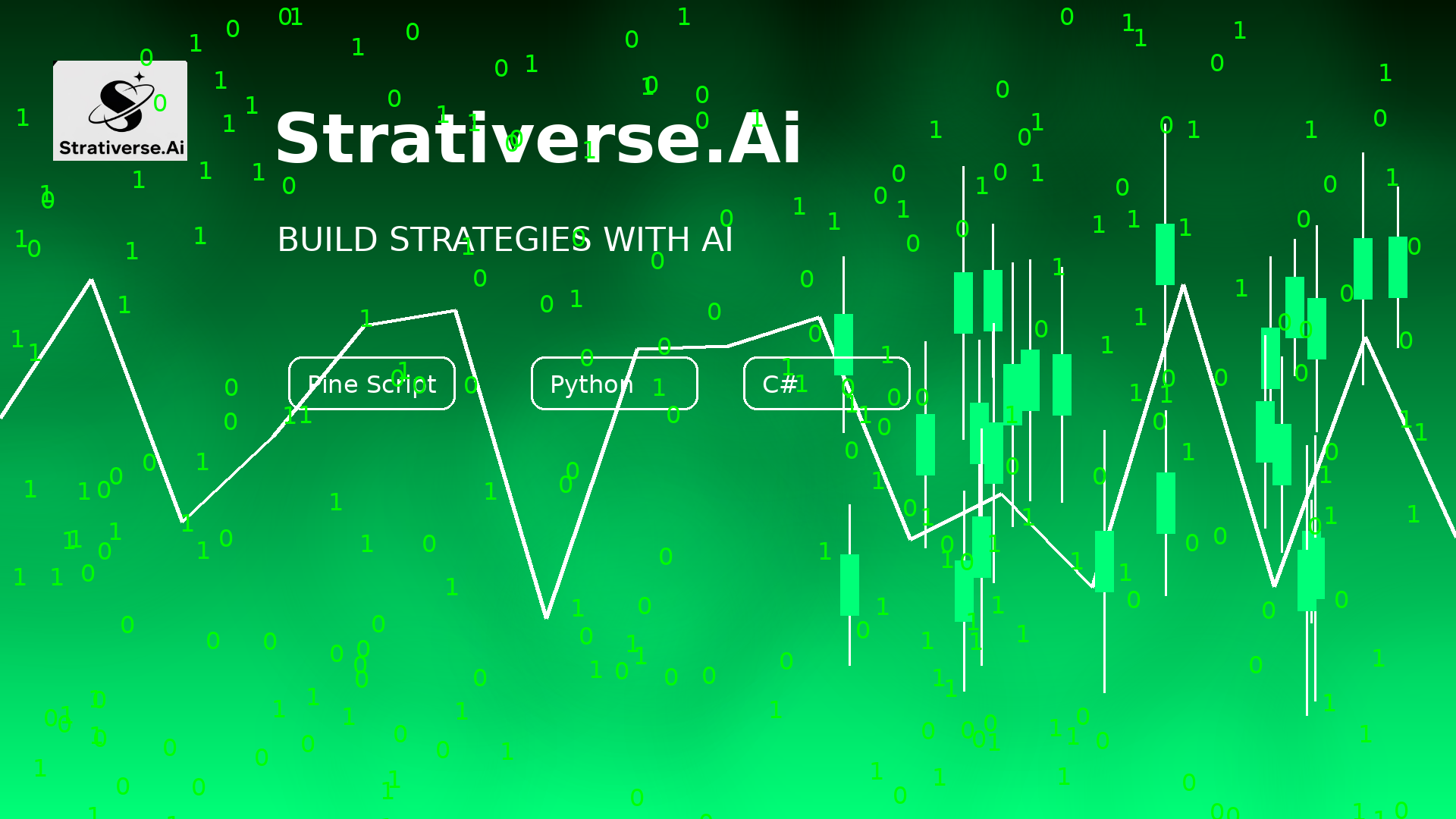 Strativerse.Ai

Strativerse.Ai

BUILD STRATEGIES WITH AI

Pine Script

Python

C#